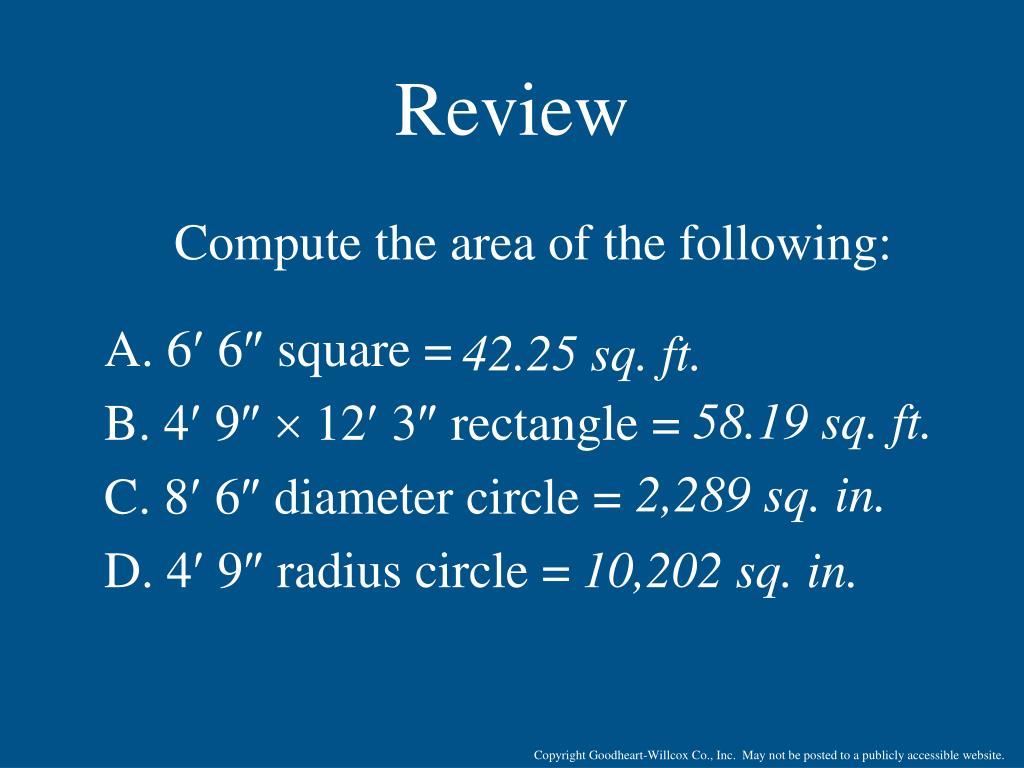 Review

Compute the area of the following:

A. 6′ 6″ square = 42.25 sq. ft.

B. 4′ 9″ × 12′ 3″ rectangle = 58.19 sq. ft.

C. 8′ 6″ diameter circle = 2,289 sq. in.

D. 4′ 9″ radius circle = 10,202 sq. in.

Copyright Goodheart-Willcox Co., Inc. May not be posted to a publicly accessible website.